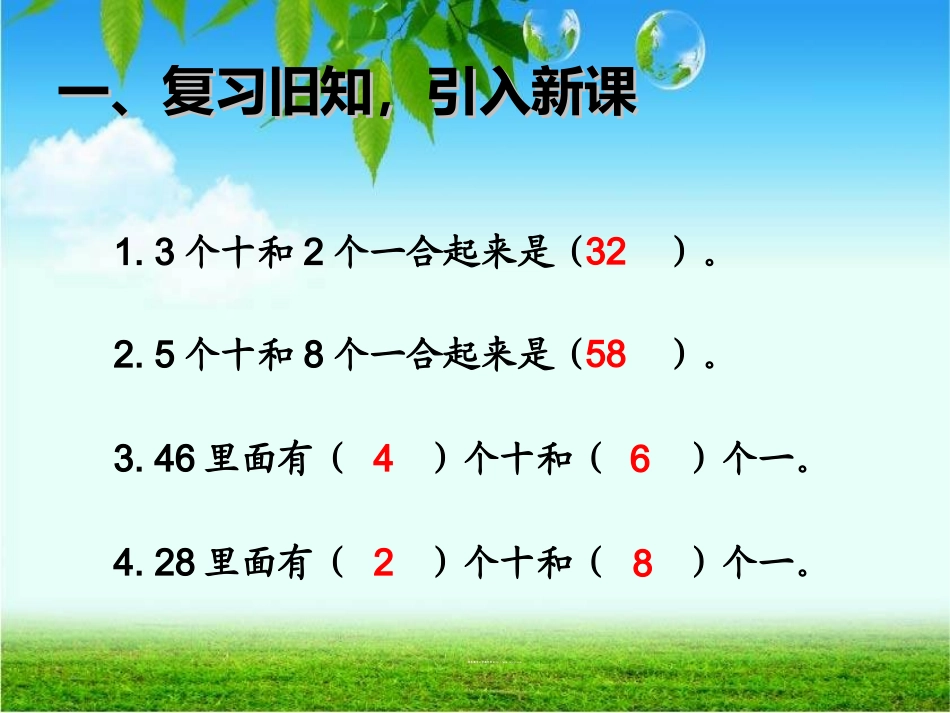 一、复习旧知，引入新课

1. 3 个十和 2 个一合起来是（32 ）。

2. 5 个十和 8 个一合起来是（58 ）。

3. 46 里面有（ 4 ）个十和（ 6 ）个一。

4. 28 里面有（ 2 ）个十和（ 8 ）个一。